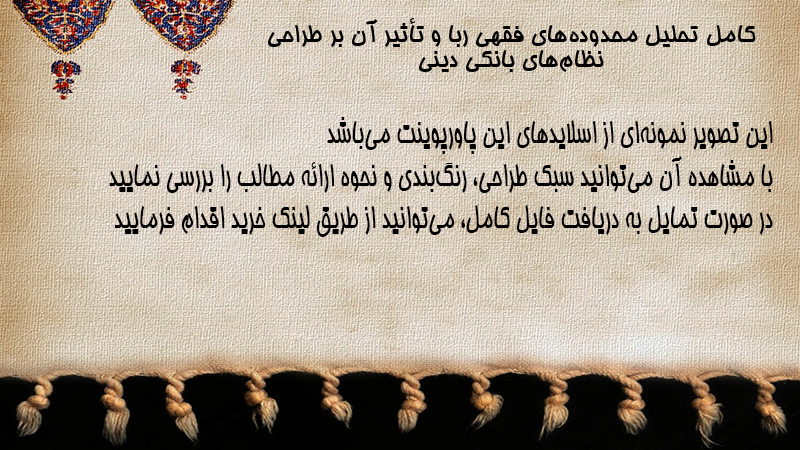 کامل تحلیل محدوده‌های فقهی ربا و تأثیر آن بر طراحی نظام‌های بانکی دینی

این تصویر نمونه‌ای از اسلایدهای این پاورپوینت می‌باشد
با مشاهده آن می‌توانید سبک طراحی، رنگ‌بندی و نحوه ارائه مطالب را بررسی نمایید
در صورت تمایل به دریافت فایل کامل، می‌توانید از طریق لینک خرید اقدام فرمایید